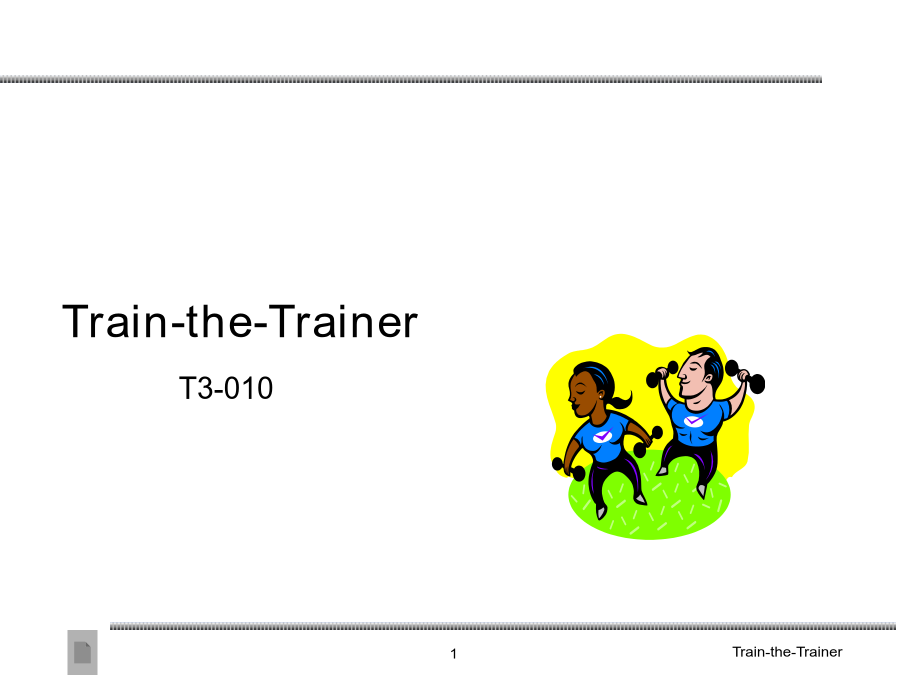 Train-the-Trainer

T3-010

1

Train-the-Trainer